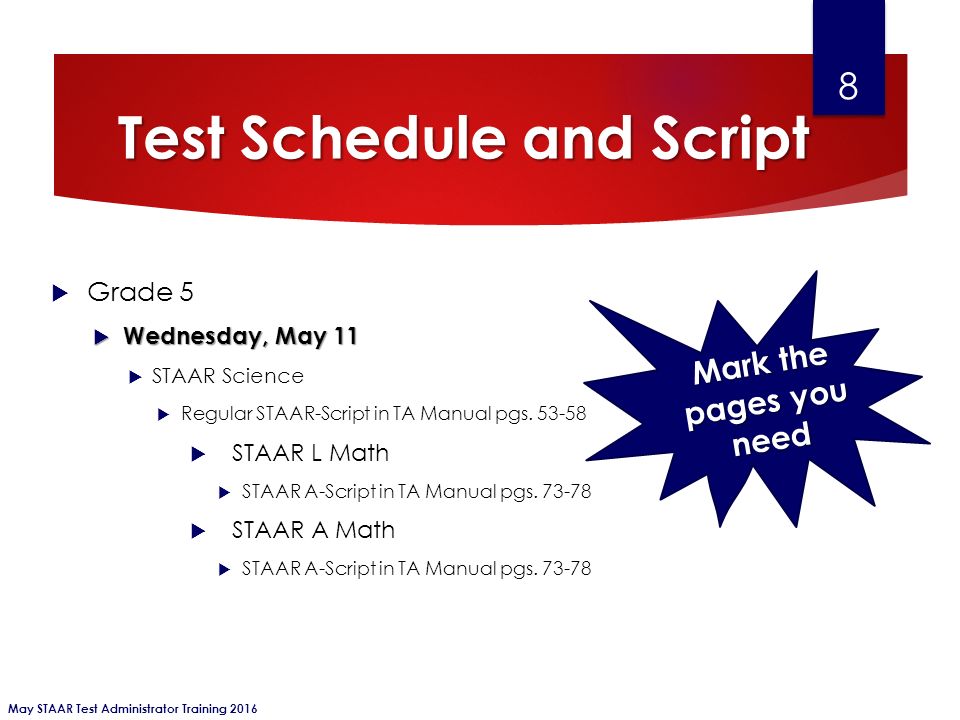 8

Test Schedule and Script

Grade 5

Wednesday, May 11

STAAR Science

Regular STAAR-Script in TA Manual pgs. 53-58

STAAR L Math

STAAR A-Script in TA Manual pgs. 73-78

STAAR A Math

STAAR A-Script in TA Manual pgs. 73-78

Mark the pages you need

May STAAR Test Administrator Training 2016